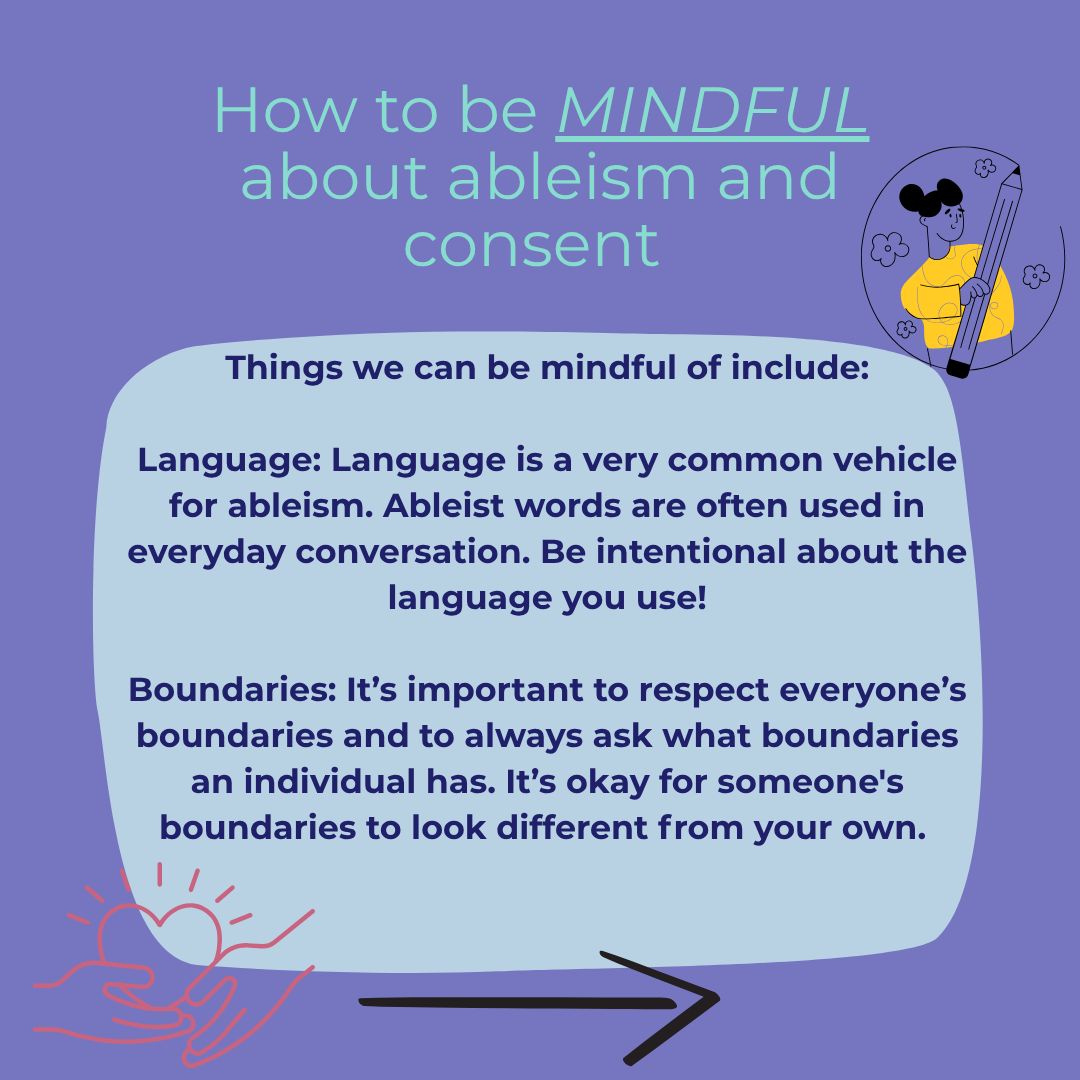 How to be MINDFUL about ableism and consent

Things we can be mindful of include:

Language: Language is a very common vehicle for ableism. Ableist words are often used in everyday conversation. Be intentional about the language you use!

Boundaries: It’s important to respect everyone’s boundaries and to always ask what boundaries an individual has. It’s okay for someone's boundaries to look different from your own.